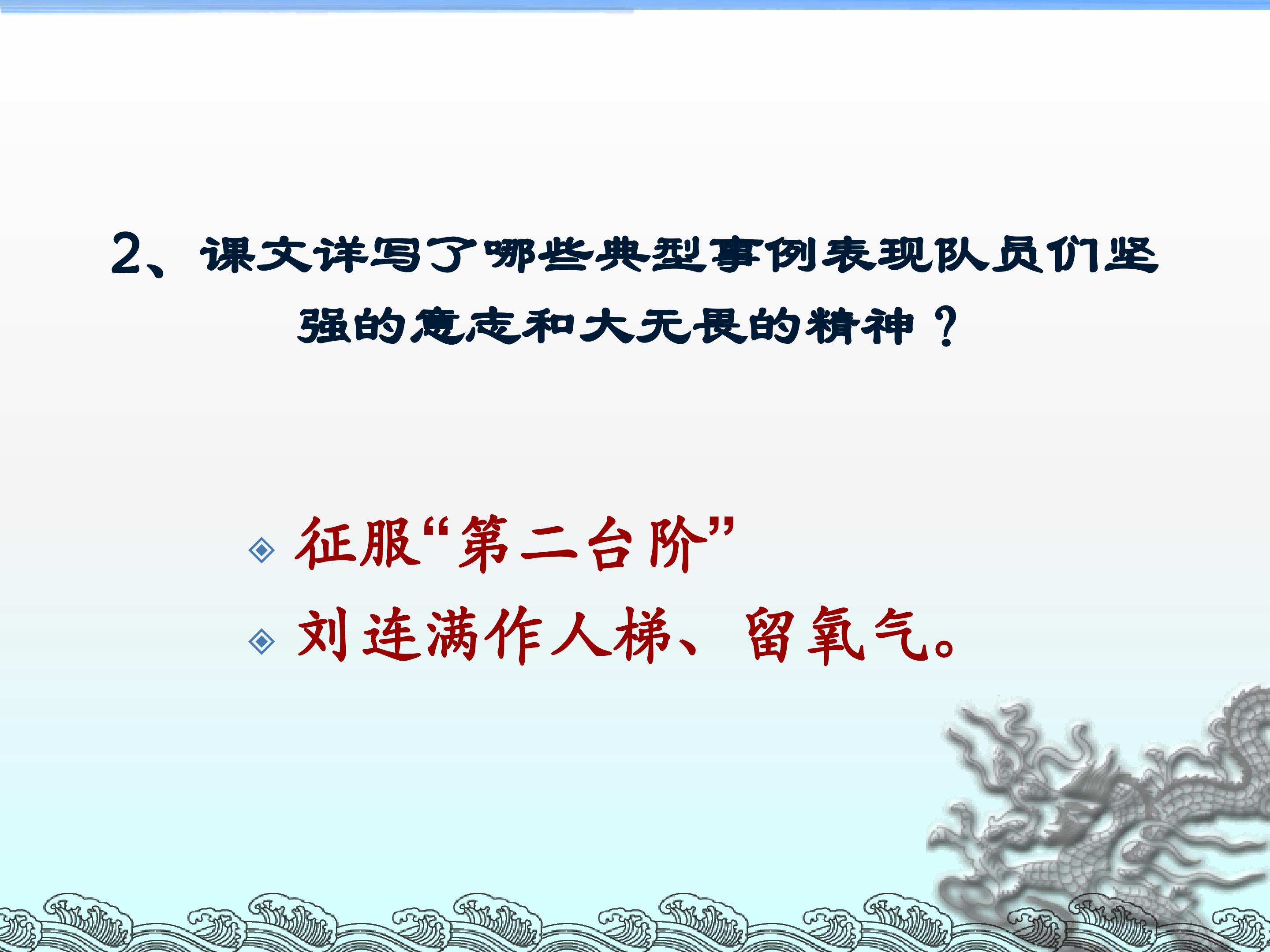 2、课文详写了哪些典型事例表现队员们坚强的意志和大无畏的精神？

征服“第二台阶”

刘连满作人梯、留氧气。